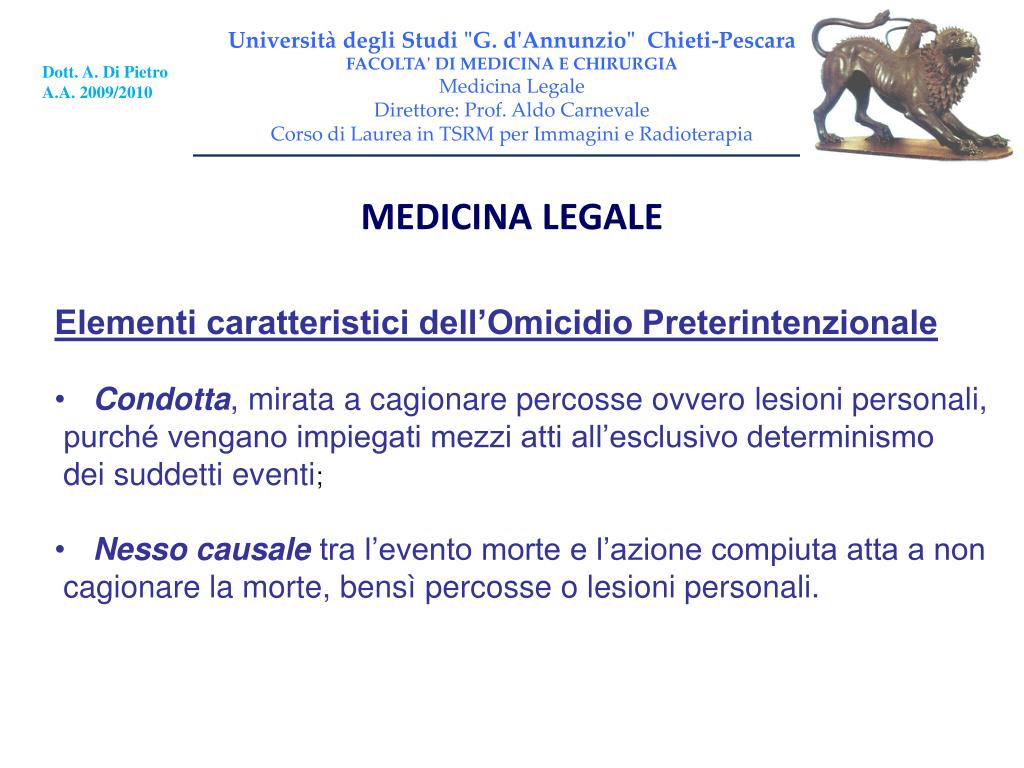 Dott. A. Di Pietro
A.A. 2009/2010

Università degli Studi "G. d'Annunzio" Chieti-Pescara
FACOLTA' DI MEDICINA E CHIRURGIA
Medicina Legale
Direttore: Prof. Aldo Carnevale
Corso di Laurea in TSRM per Immagini e Radioterapia

MEDICINA LEGALE

Elementi caratteristici dell'Omicidio Preterintenzionale

• Condotta, mirata a cagionare percosse ovvero lesioni personali, purché vengano impiegati mezzi atti all'esclusivo determinismo dei suddetti eventi;

• Nesso causale tra l'evento morte e l'azione compiuta atta a non cagionare la morte, bensì percosse o lesioni personali.